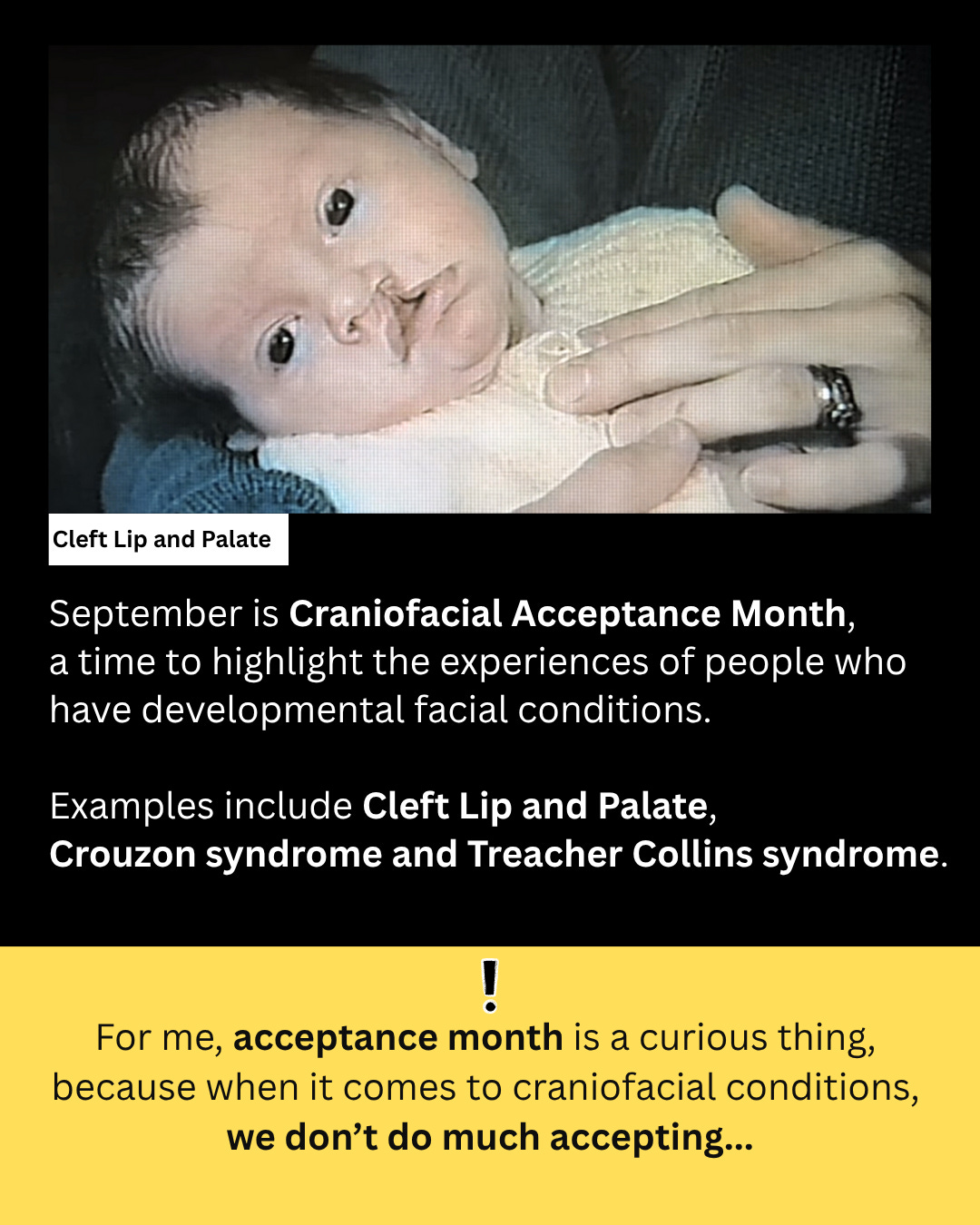 Cleft Lip and Palate

September is Craniofacial Acceptance Month, a time to highlight the experiences of people who have developmental facial conditions.

Examples include Cleft Lip and Palate, Crouzon syndrome and Treacher Collins syndrome.

!

For me, acceptance month is a curious thing, because when it comes to craniofacial conditions, we don't do much accepting...